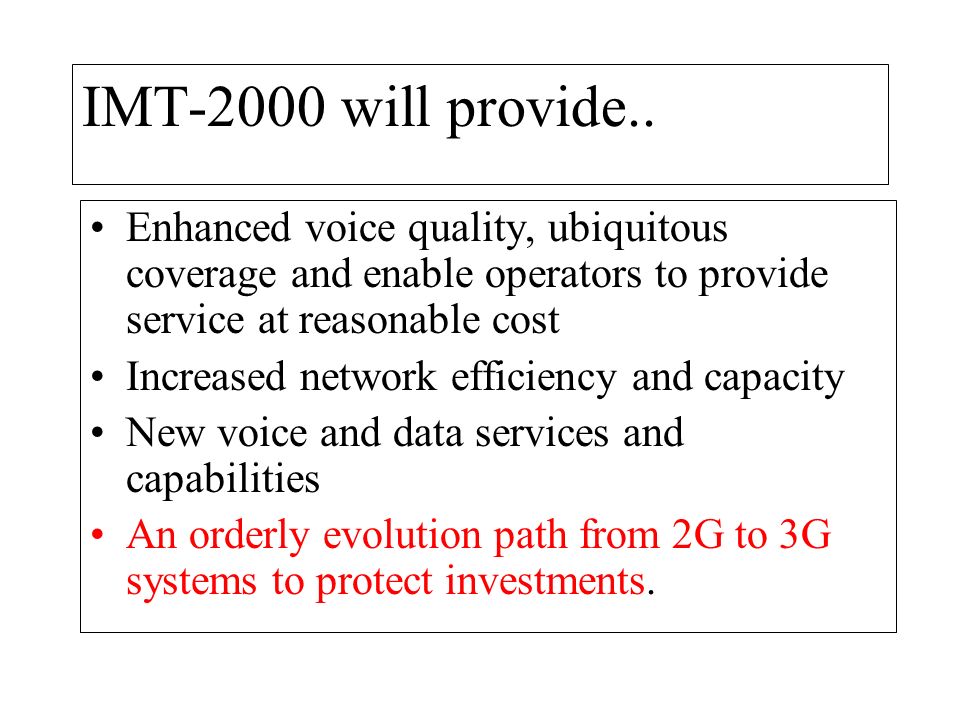 IMT-2000 will provide..

• Enhanced voice quality, ubiquitous coverage and enable operators to provide service at reasonable cost
• Increased network efficiency and capacity
• New voice and data services and capabilities
• An orderly evolution path from 2G to 3G systems to protect investments.